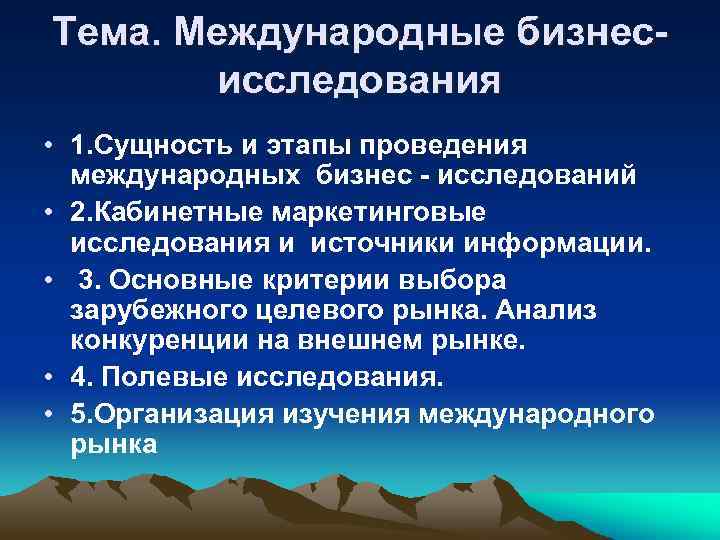 Тема. Международные бизнес-исследования

• 1.Сущность и этапы проведения международных бизнес - исследований
• 2.Кабинетные маркетинговые исследования и источники информации.
• 3. Основные критерии выбора зарубежного целевого рынка. Анализ конкуренции на внешнем рынке.
• 4. Полевые исследования.
• 5.Организация изучения международного рынка